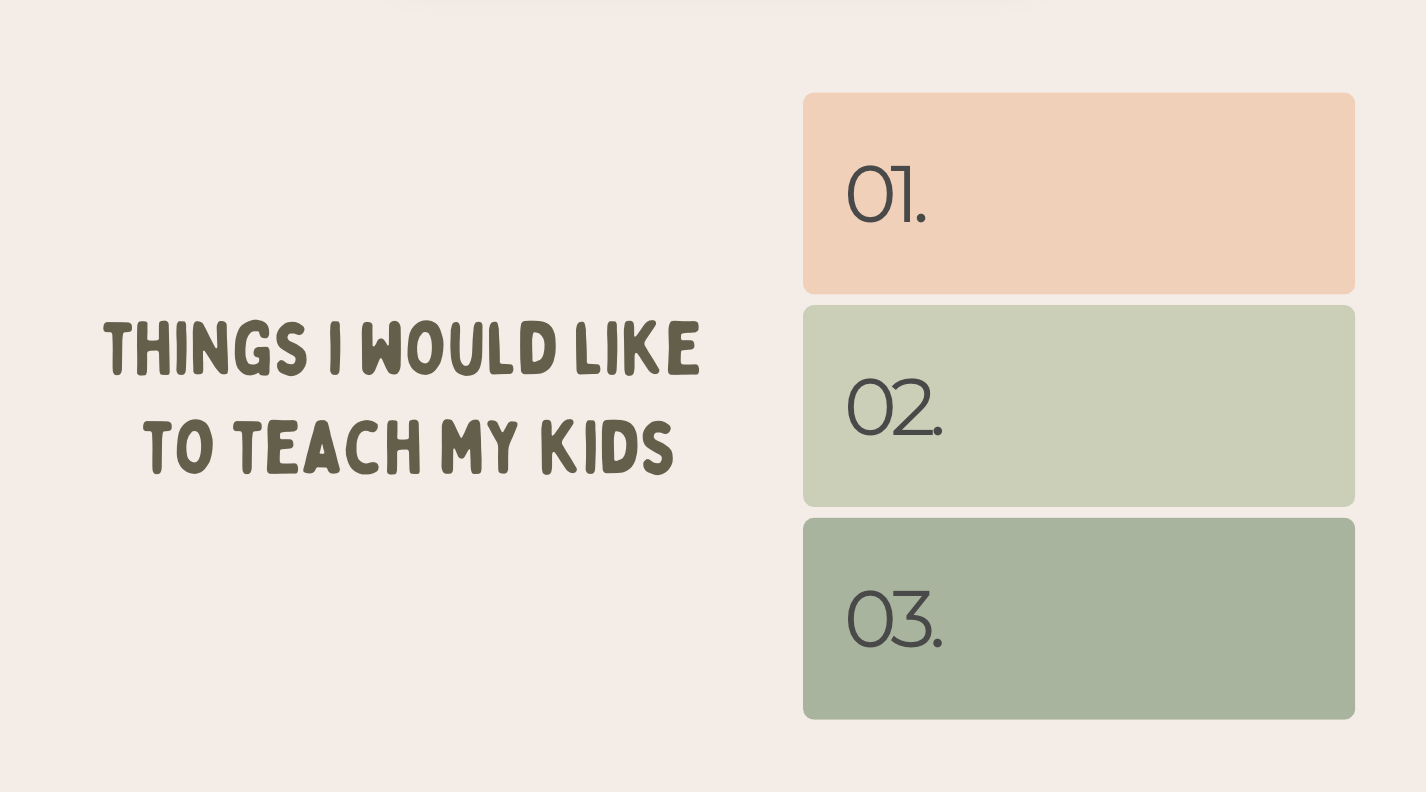 THINGS I WOULD LIKE TO TEACH MY KIDS

01.

02.

03.